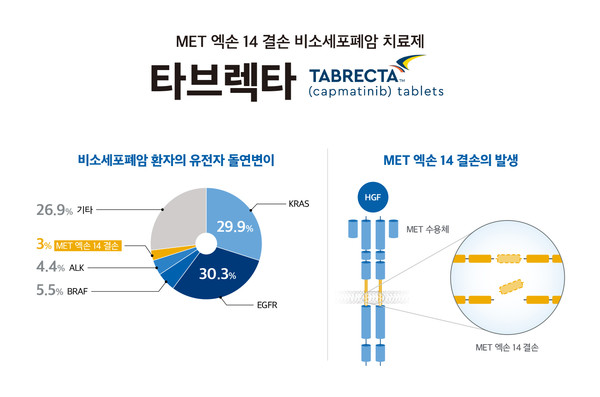 MET 엑손 14 결손 비소세포폐암 치료제

타브렉타

TABRECTA™
(capmatinib) tablets

비소세포폐암 환자의 유전자 돌연변이

26.9% 기타

3% MET 엑손 14 결손

4.4% ALK

5.5% BRAF

KRAS

29.9%

30.3%

EGFR

MET 엑손 14 결손의 발생

HGF

MET 수용체

MET 엑손 14 결손